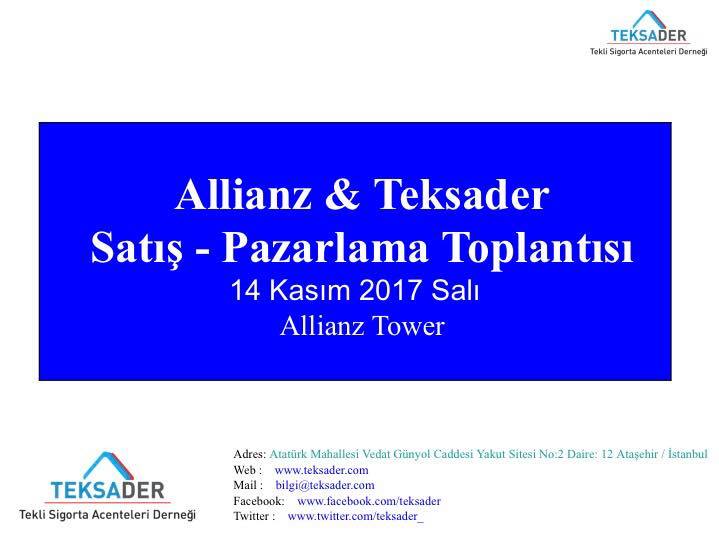 TEKSADER
Tekli Sigorta Acenteleri Derneği

Allianz & Teksader
Satış - Pazarlama Toplantısı
14 Kasım 2017 Salı
Allianz Tower

TEKSADER
Tekli Sigorta Acenteleri Derneği

Adres: Atatürk Mahallesi Vedat Günyol Caddesi Yakut Sitesi No:2 Daire: 12 Ataşehir / İstanbul
Web : www.teksader.com
Mail : bilgi@teksader.com
Facebook: www.facebook.com/teksader
Twitter : www.twitter.com/teksader_